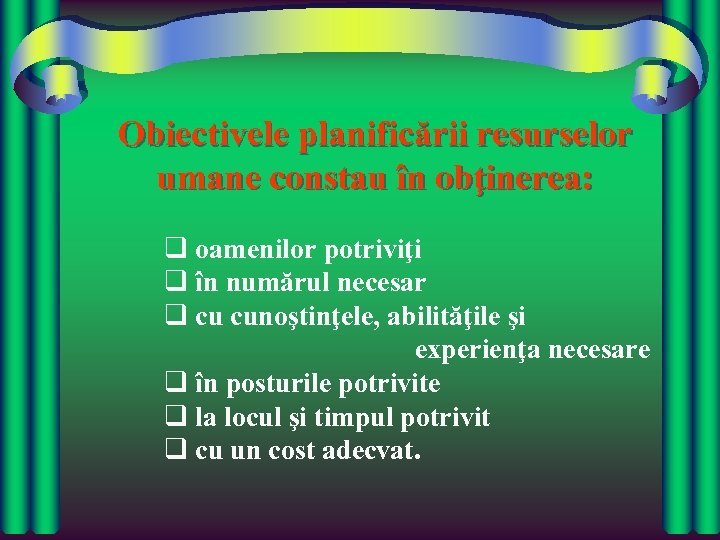 Obiectivele planificării resurselor umane constau în obţinerea:

❑ oamenilor potriviţi
❑ în numărul necesar
❑ cu cunoştinţele, abilităţile şi experienţa necesare
❑ în posturile potrivite
❑ la locul şi timpul potrivit
❑ cu un cost adecvat.